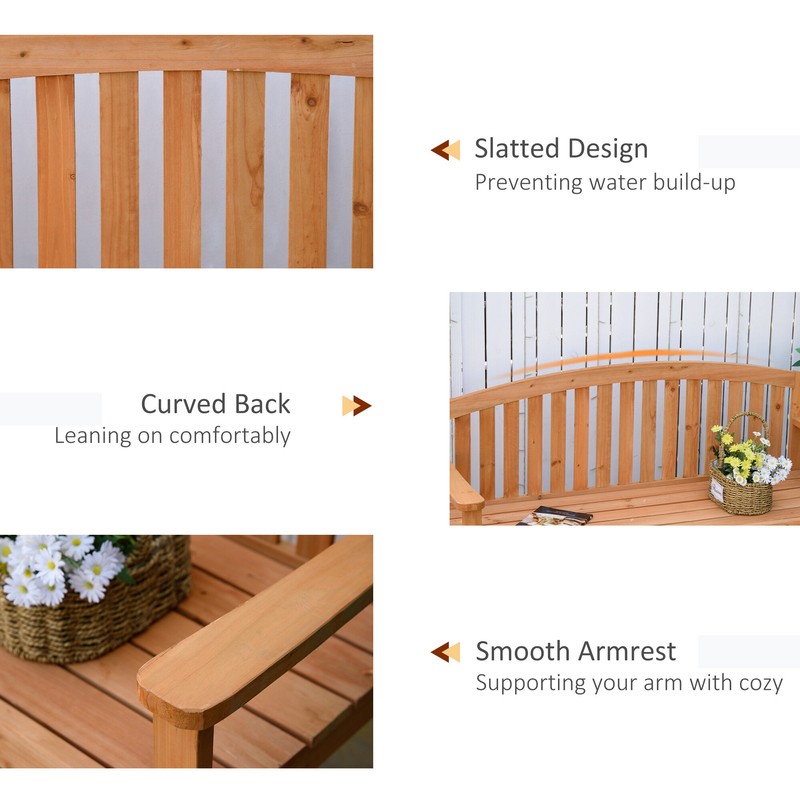 Slatted Design
Preventing water build-up

Curved Back
Leaning on comfortably

Smooth Armrest
Supporting your arm with cozy